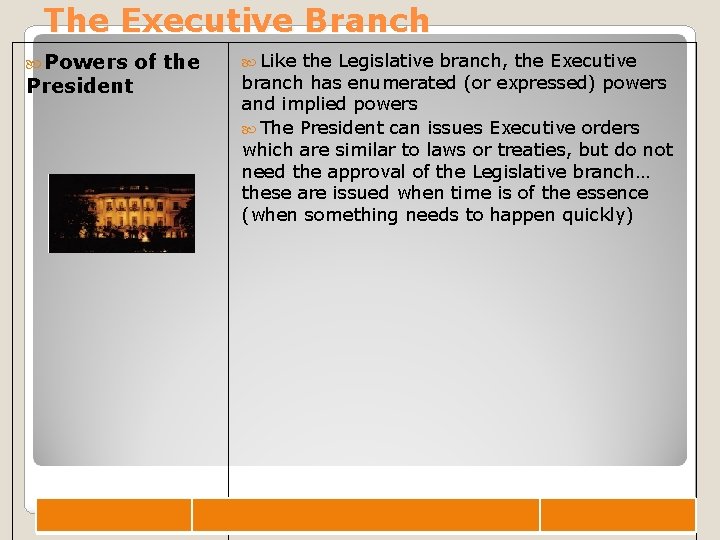 The Executive Branch

Powers of the President

Like the Legislative branch, the Executive branch has enumerated (or expressed) powers and implied powers

The President can issues Executive orders which are similar to laws or treaties, but do not need the approval of the Legislative branch… these are issued when time is of the essence (when something needs to happen quickly)